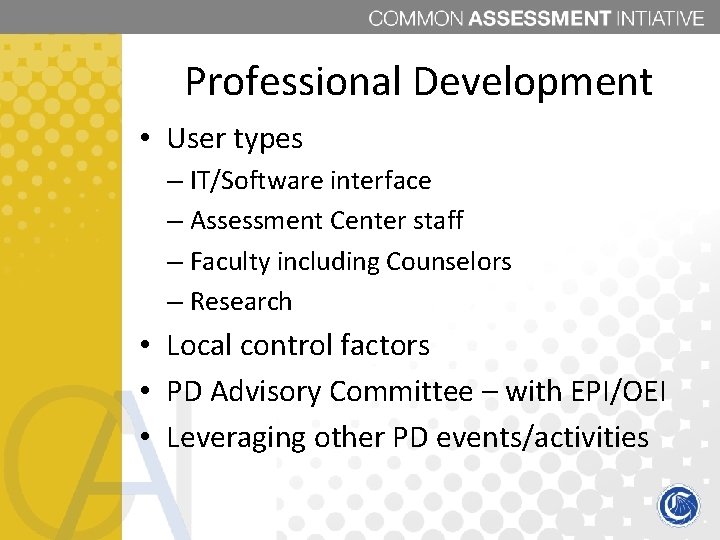 COMMON ASSESSMENT INTIATIVE

Professional Development

• User types
– IT/Software interface
– Assessment Center staff
– Faculty including Counselors
– Research
• Local control factors
• PD Advisory Committee – with EPI/OEI
• Leveraging other PD events/activities

CAI